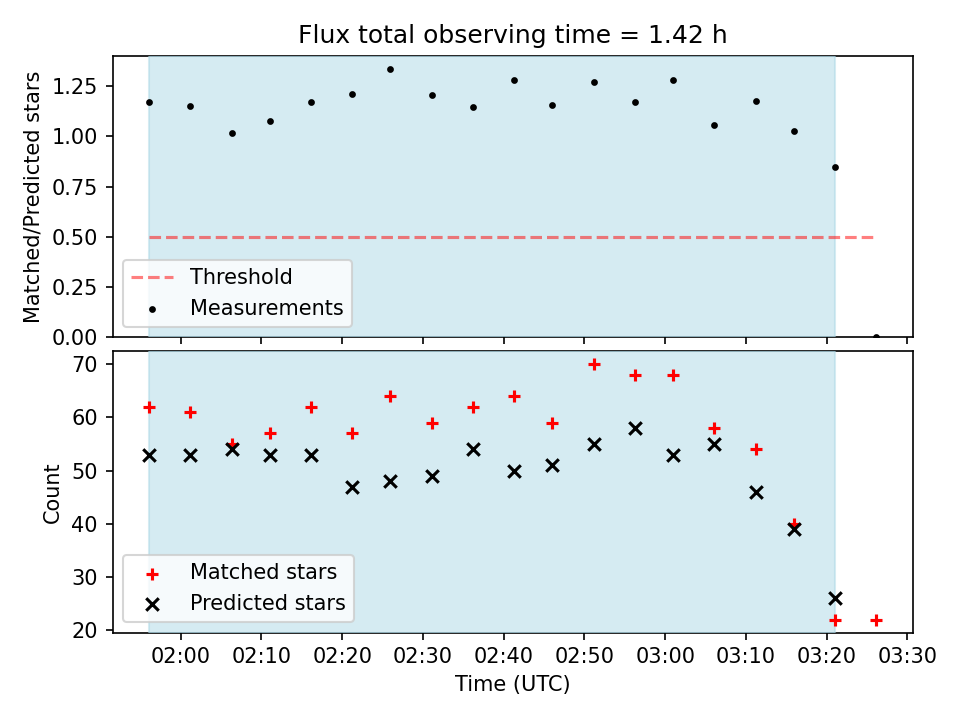 Flux total observing time = 1.42 h

Matched/Predicted stars

1.25
1.00
0.75
0.50
0.25
0.00

Threshold
Measurements

Count

70
60
50
40
30
20

Matched stars
Predicted stars

02:00 02:10 02:20 02:30 02:40 02:50 03:00 03:10 03:20 03:30

Time (UTC)